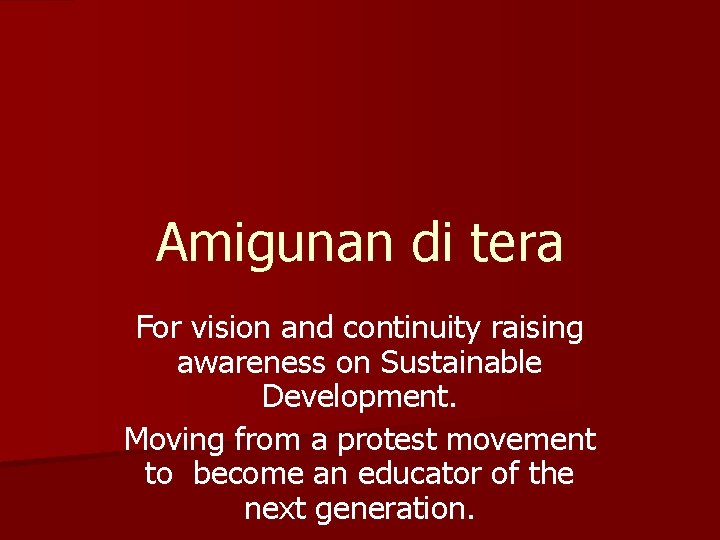 Amigunan di tera

For vision and continuity raising awareness on Sustainable Development.

Moving from a protest movement to  become an educator of the next generation.